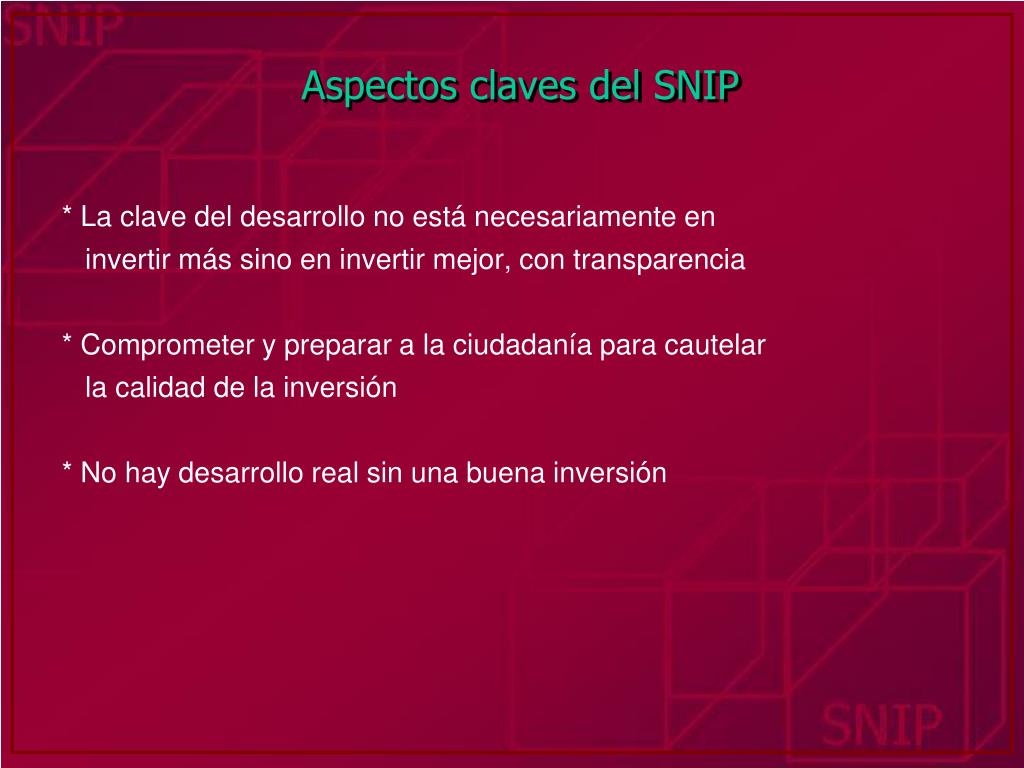 SNIP

Aspectos claves del SNIP

* La clave del desarrollo no está necesariamente en invertir más sino en invertir mejor, con transparencia

* Comprometer y preparar a la ciudadanía para cautelar la calidad de la inversión

* No hay desarrollo real sin una buena inversión

SNIP